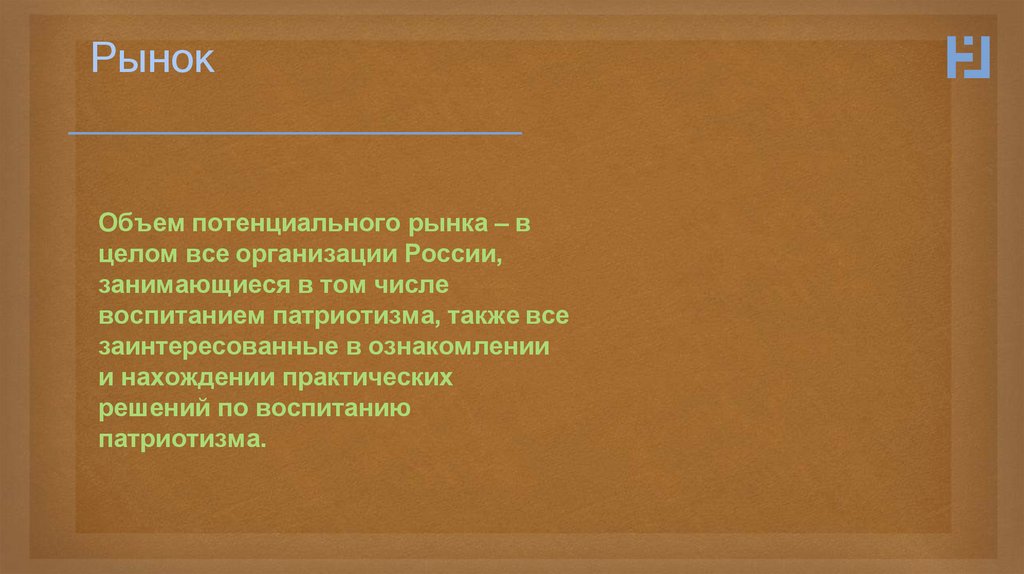 Рынок

Объем потенциального рынка – в целом все организации России, занимающиеся в том числе воспитанием патриотизма, также все заинтересованные в ознакомлении и нахождении практических решений по воспитанию патриотизма.